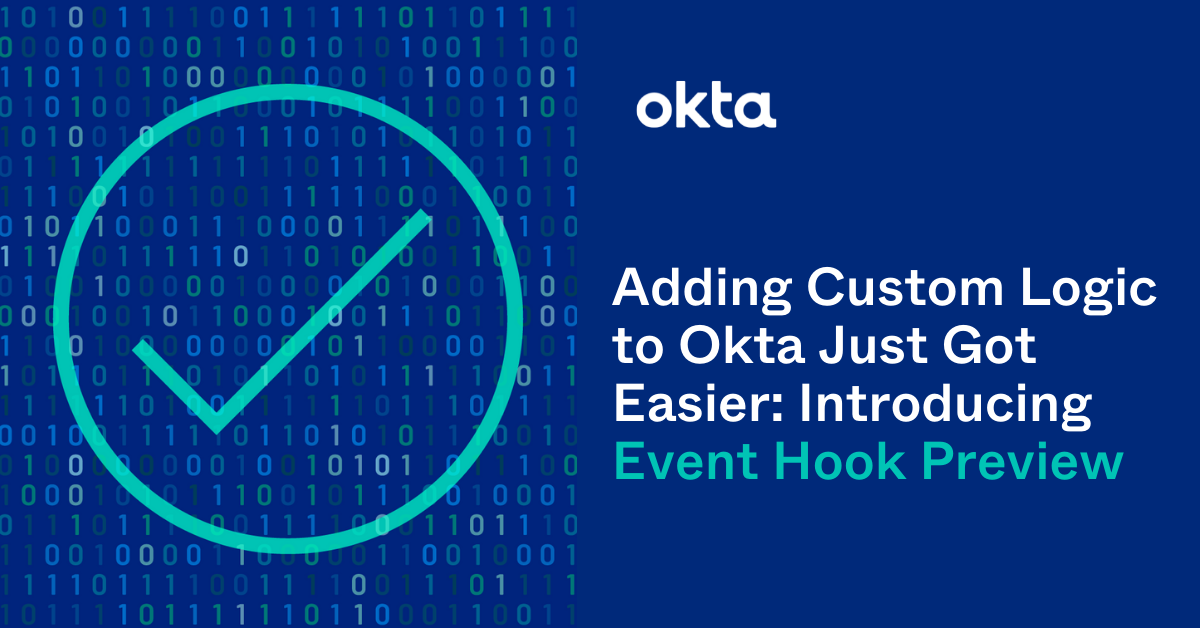 okta

Adding Custom Logic to Okta Just Got Easier: Introducing Event Hook Preview